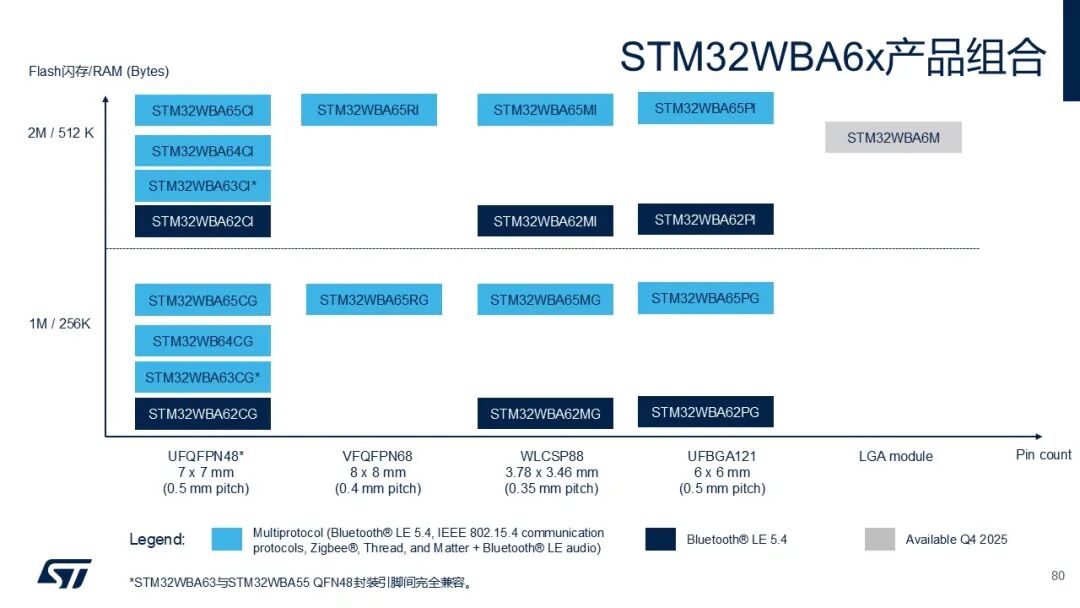 STM32WBA6x产品组合

Flash闪存/RAM (Bytes)

2M / 512 K

STM32WBA65CI
STM32WBA64CI
STM32WBA63CI*
STM32WBA62CI

STM32WBA65RI

STM32WBA65MI
STM32WBA62MI

STM32WBA65PI
STM32WBA62PI

STM32WBA6M

1M / 256K

STM32WBA65CG
STM32WB64CG
STM32WBA63CG*
STM32WBA62CG

STM32WBA65RG

STM32WBA65MG
STM32WBA62MG

STM32WBA65PG
STM32WBA62PG

UFQFPN48*
7 x 7 mm
(0.5 mm pitch)

VFQFPN68
8 x 8 mm
(0.4 mm pitch)

WLCSP88
3.78 x 3.46 mm
(0.35 mm pitch)

UFBGA121
6 x 6 mm
(0.5 mm pitch)

LGA module

Pin count

Legend: Multiprotocol (Bluetooth® LE 5.4, IEEE 802.15.4 communication protocols, Zigbee®, Thread, and Matter + Bluetooth® LE audio) Bluetooth® LE 5.4 Available Q4 2025

*STM32WBA63与STM32WBA55 QFN48封装引脚间完全兼容。

80